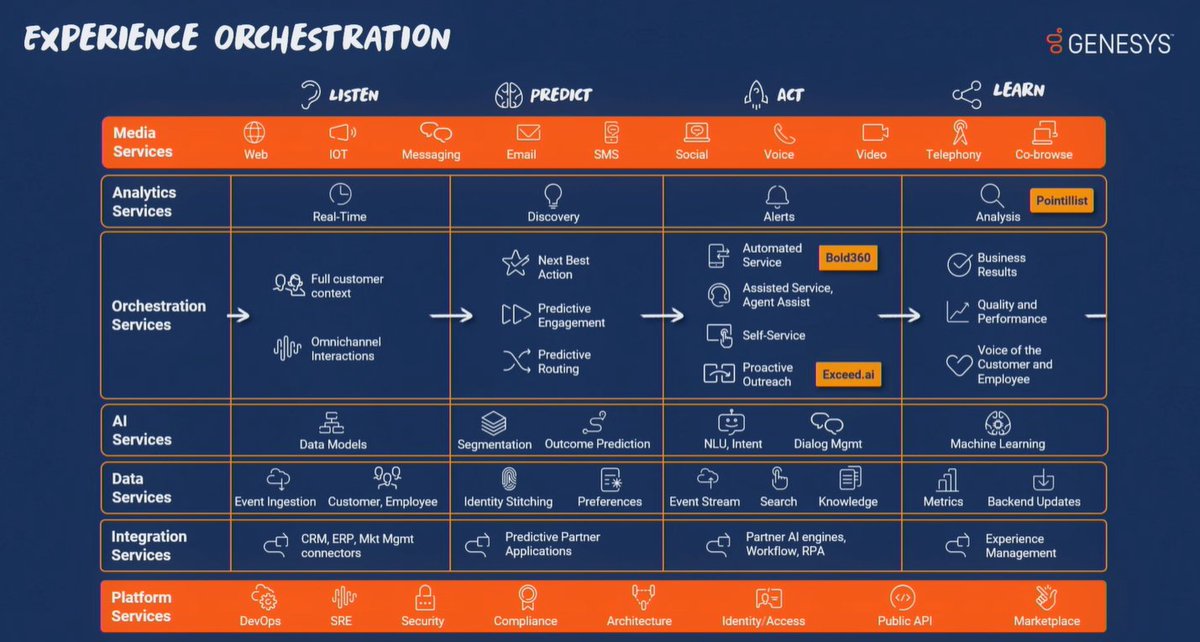 EXPERIENCE ORCHESTRATION

GENESYS

LISTEN PREDICT ACT LEARN

Media Services
Web IOT Messaging Email SMS Social Voice Video Telephony Co-browse

Analytics Services
Real-Time
Discovery
Alerts
Analysis Pointillist

Orchestration Services
Full customer context
Omnichannel Interactions
Next Best Action
Predictive Engagement
Predictive Routing
Automated Service Bold360
Assisted Service, Agent Assist
Self-Service
Proactive Outreach Exceed.ai
Business Results
Quality and Performance
Voice of the Customer and Employee

AI Services
Data Models
Segmentation Outcome Prediction
NLU, Intent Dialog Mgmt
Machine Learning

Data Services
Event Ingestion Customer, Employee
Identity Stitching Preferences
Event Stream Search Knowledge
Metrics Backend Updates

Integration Services
CRM, ERP, Mkt Mgmt connectors
Predictive Partner Applications
Partner AI engines, Workflow, RPA
Experience Management

Platform Services
DevOps SRE Security Compliance Architecture Identity/Access Public API Marketplace